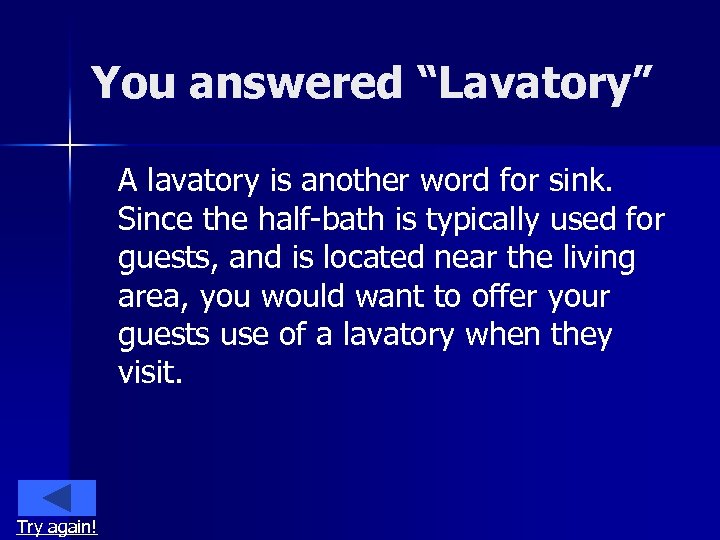 You answered “Lavatory”

A lavatory is another word for sink. Since the half-bath is typically used for guests, and is located near the living area, you would want to offer your guests use of a lavatory when they visit.

Try again!